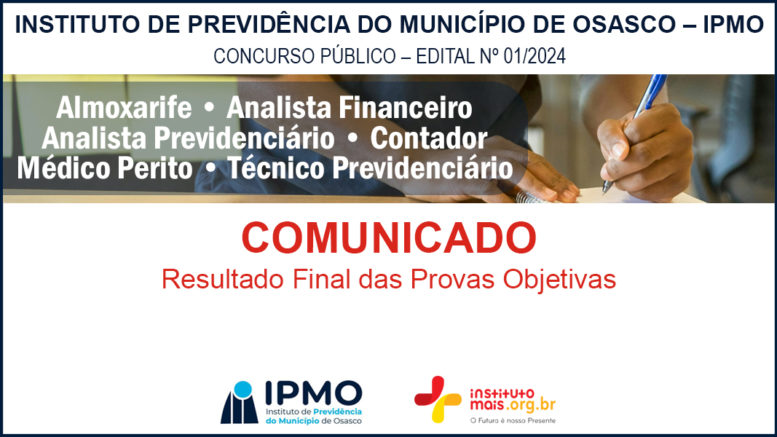 INSTITUTO DE PREVIDÊNCIA DO MUNICÍPIO DE OSASCO – IPMO

CONCURSO PÚBLICO – EDITAL Nº 01/2024

Almoxarife • Analista Financeiro
Analista Previdenciário • Contador
Médico Perito • Técnico Previdenciário

COMUNICADO

Resultado Final das Provas Objetivas

IPMO
Instituto de Previdência do Município de Osasco

instituto mais.org.br
O Futuro é nosso Presente